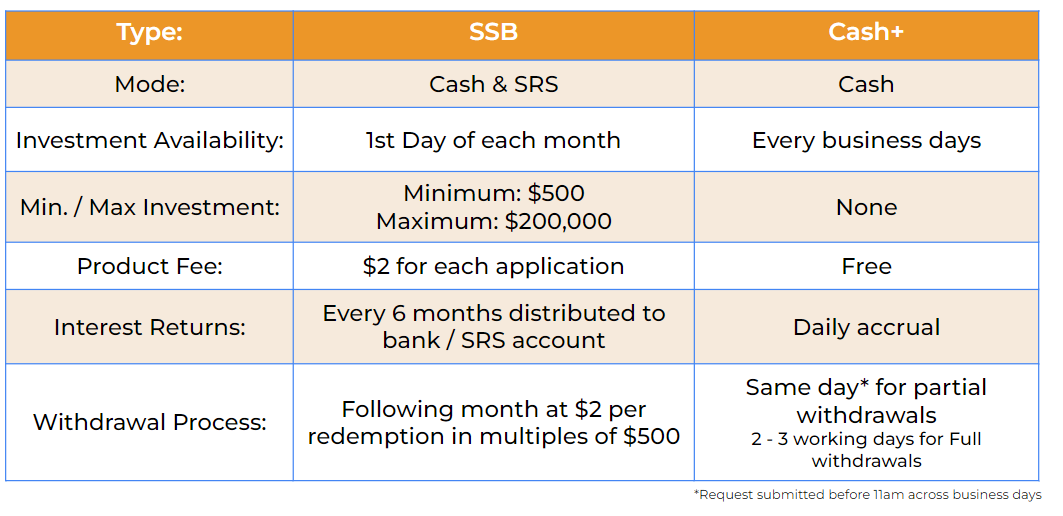 | Type: | SSB | Cash+ |
|---|---|---|
| Mode: | Cash & SRS | Cash |
| Investment Availability: | 1st Day of each month | Every business days |
| Min. / Max Investment: | Minimum: \$500 Maximum: \$200,000 | None |
| Product Fee: | \$2 for each application | Free |
| Interest Returns: | Every 6 months distributed to bank / SRS account | Daily accrual |
| Withdrawal Process: | Following month at \$2 per redemption in multiples of \$500 | Same day* for partial withdrawals 2 - 3 working days for Full withdrawals |

*Request submitted before 11am across business days